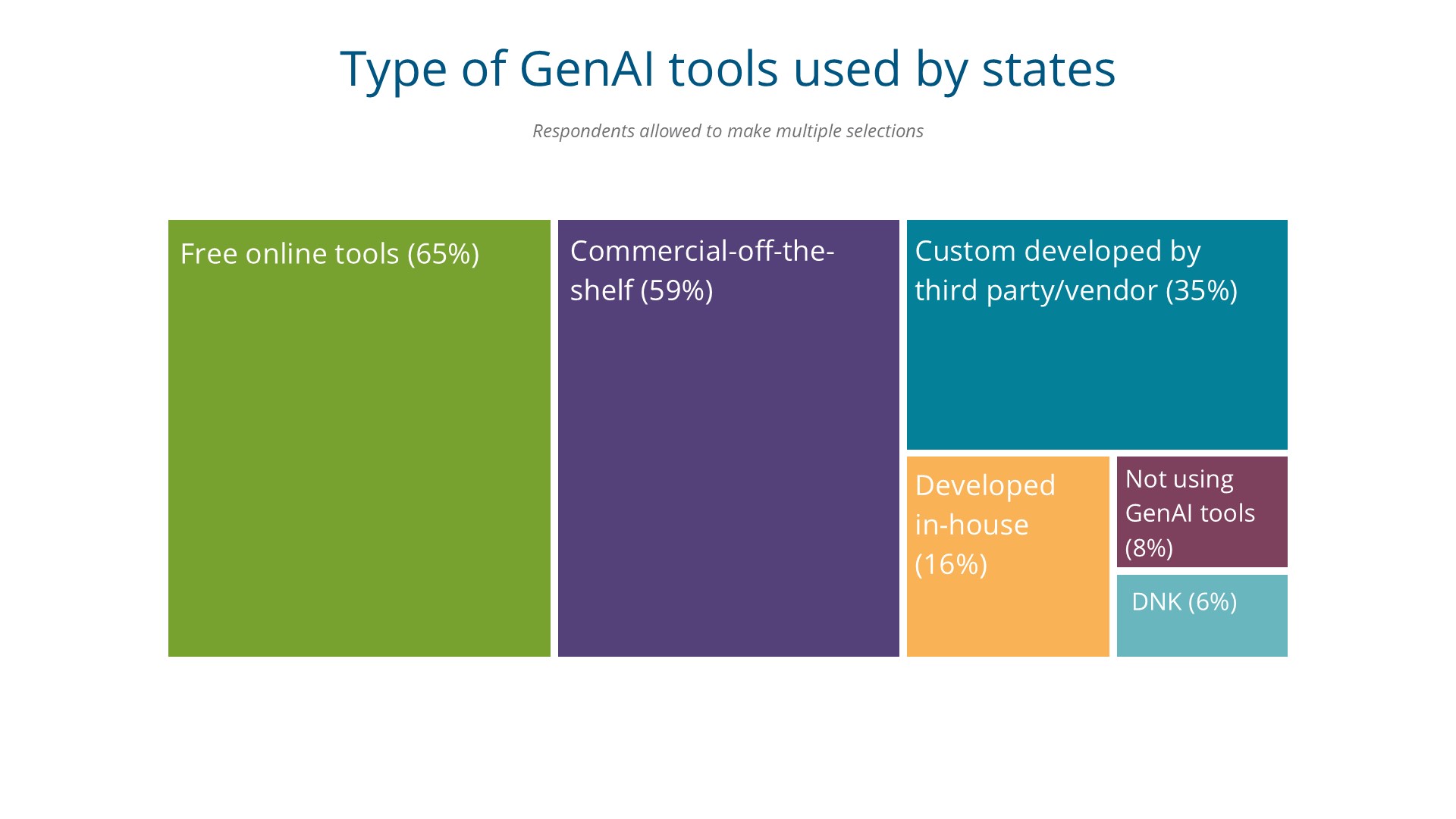 Type of GenAI tools used by states

Respondents allowed to make multiple selections

Free online tools (65%)

Commercial-off-the-shelf (59%)

Custom developed by third party/vendor (35%)

Developed in-house (16%)

Not using GenAI tools (8%)

DNK (6%)